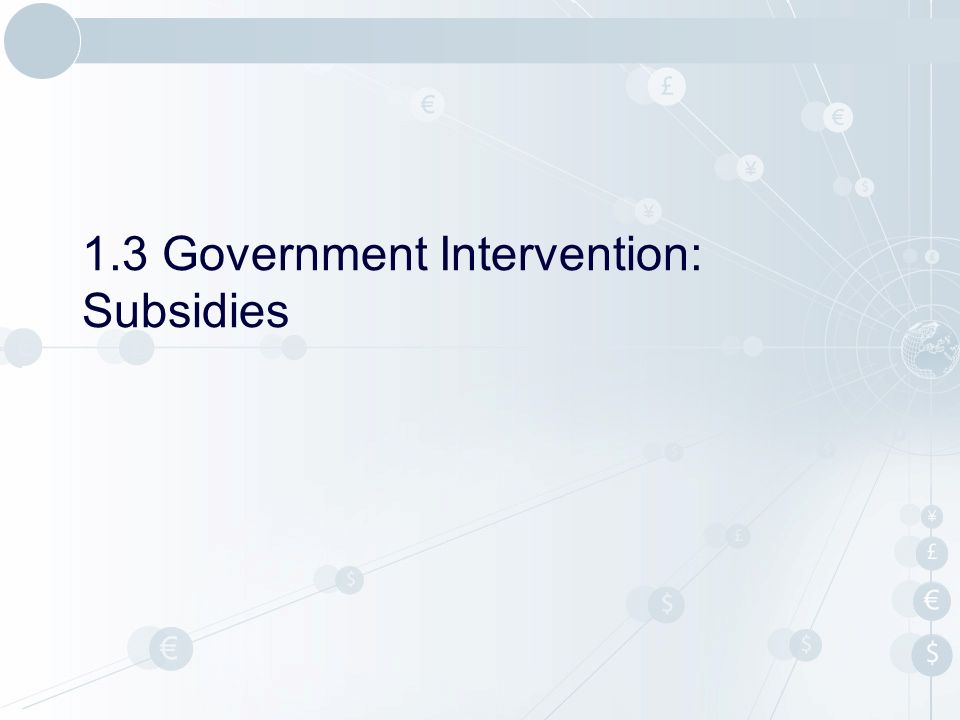 1.3 Government Intervention: Subsidies